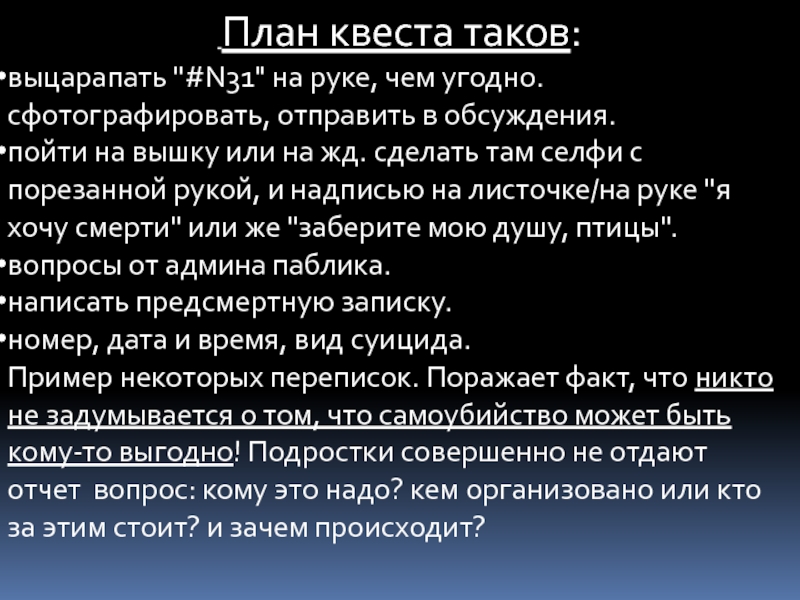 План квеста таков:

•выцарапать "#N31" на руке, чем угодно. сфотографировать, отправить в обсуждения.
•пойти на вышку или на жд. сделать там селфи с порезанной рукой, и надписью на листочке/на руке "я хочу смерти" или же "заберите мою душу, птицы".
•вопросы от админа паблика.
•написать предсмертную записку.
•номер, дата и время, вид суицида.
Пример некоторых переписок. Поражает факт, что никто не задумывается о том, что самоубийство может быть кому-то выгодно! Подростки совершенно не отдают отчет вопрос: кому это надо? кем организовано или кто за этим стоит? и зачем происходит?